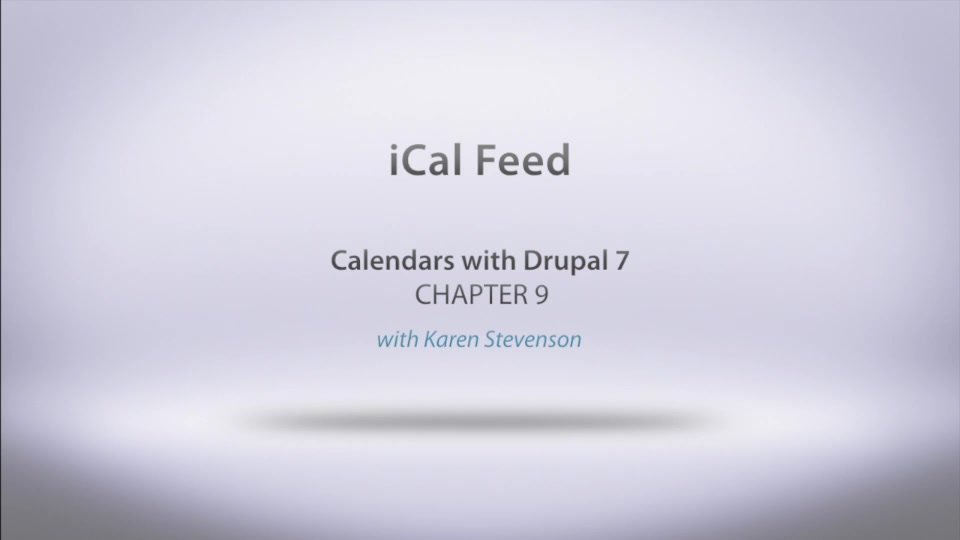 iCal Feed

Calendars with Drupal 7
CHAPTER 9

with Karen Stevenson